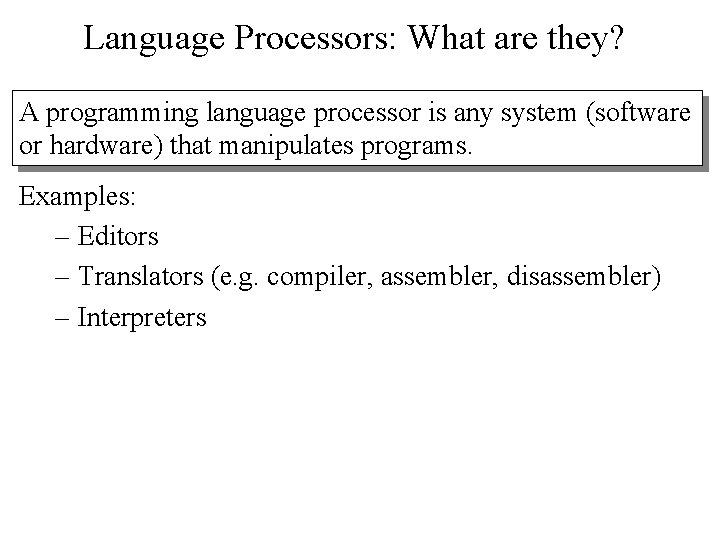 Language Processors: What are they?

A programming language processor is any system (software or hardware) that manipulates programs.

Examples:
– Editors
– Translators (e.g. compiler, assembler, disassembler)
– Interpreters